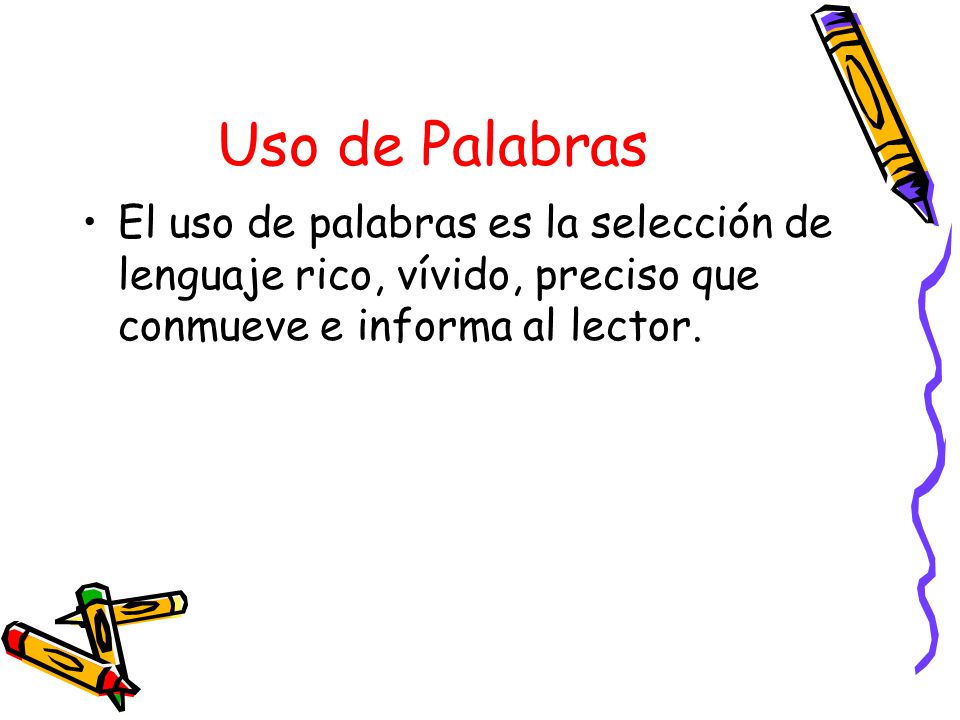 Uso de Palabras

• El uso de palabras es la selección de lenguaje rico, vívido, preciso que conmueve e informa al lector.